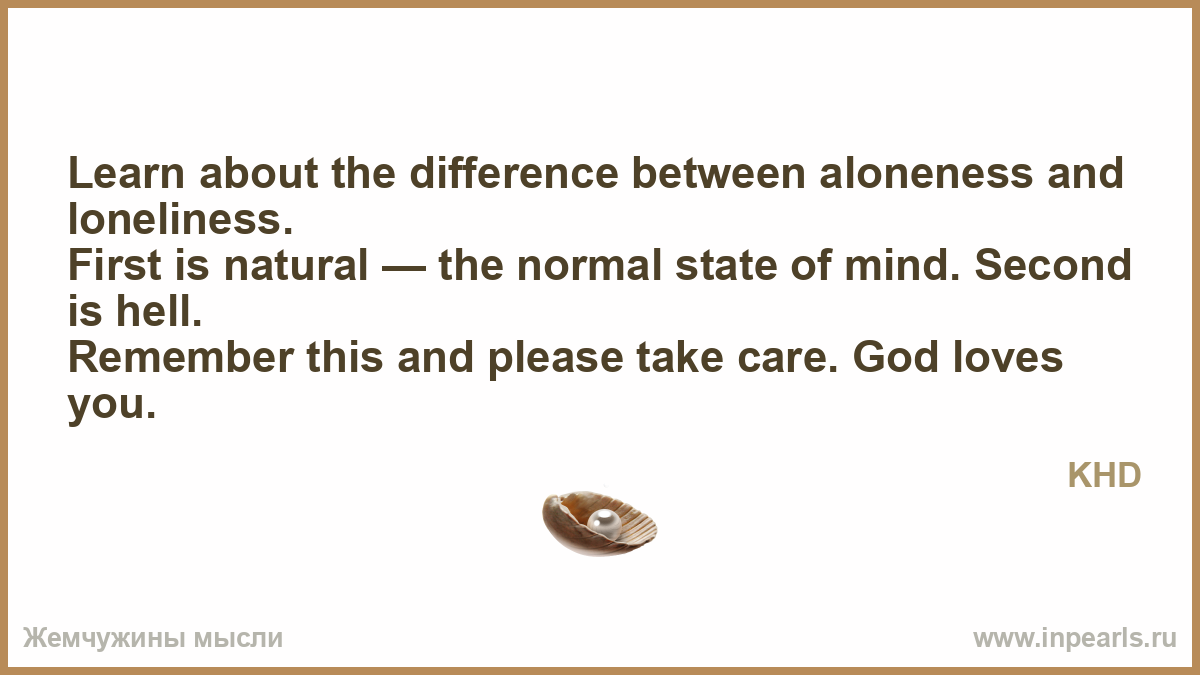 Learn about the difference between aloneness and loneliness.
First is natural — the normal state of mind. Second is hell.
Remember this and please take care. God loves you.

KHD

Жемчужины мысли

www.inpearls.ru